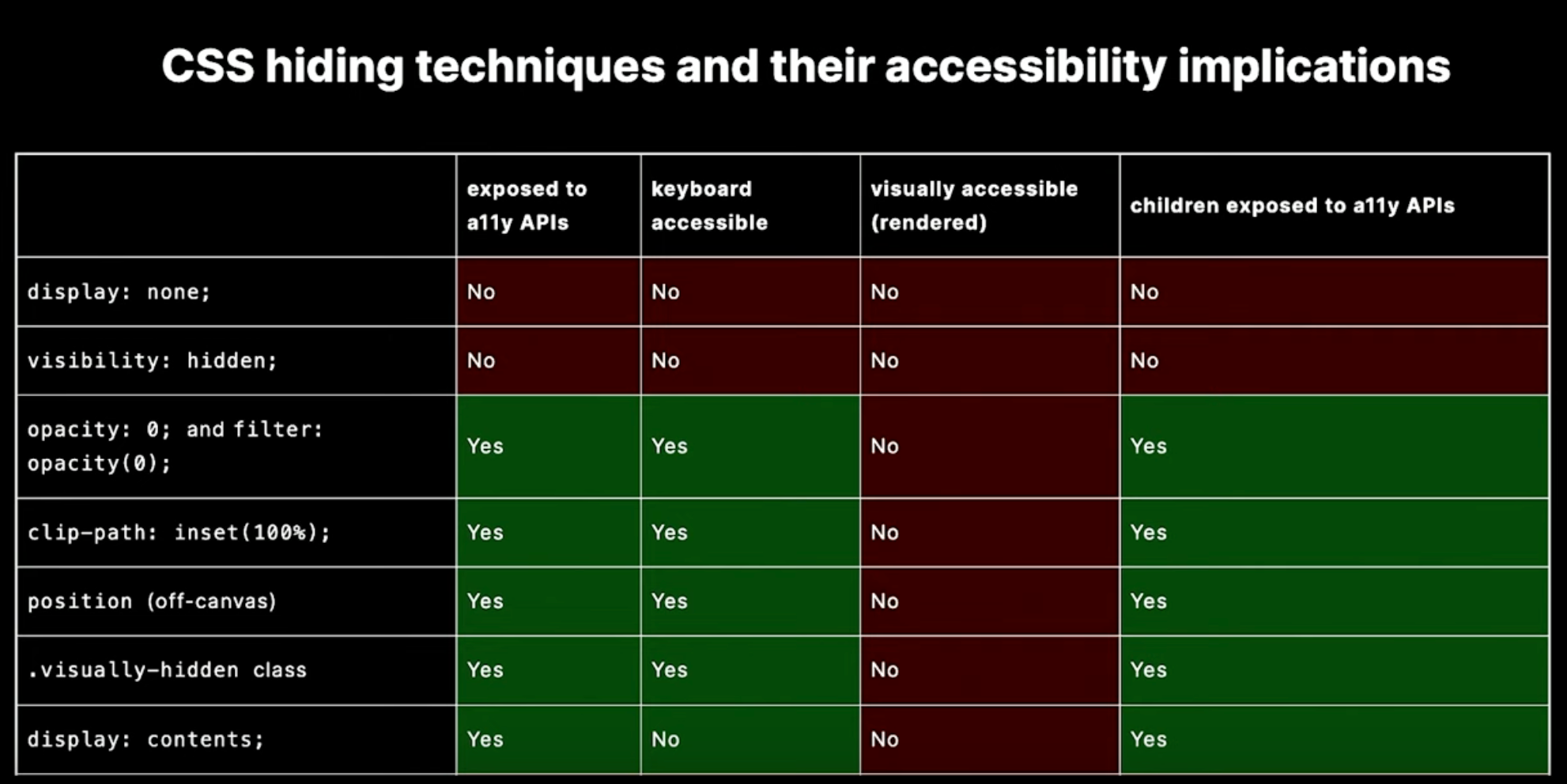 CSS hiding techniques and their accessibility implications

| | exposed to a11y APIs | keyboard accessible | visually accessible (rendered) | children exposed to a11y APIs |
|---|---|---|---|---|
| display: none; | No | No | No | No |
| visibility: hidden; | No | No | No | No |
| opacity: 0; and filter: opacity(0); | Yes | Yes | No | Yes |
| clip-path: inset(100%); | Yes | Yes | No | Yes |
| position (off-canvas) | Yes | Yes | No | Yes |
| .visually-hidden class | Yes | Yes | No | Yes |
| display: contents; | Yes | No | No | Yes |